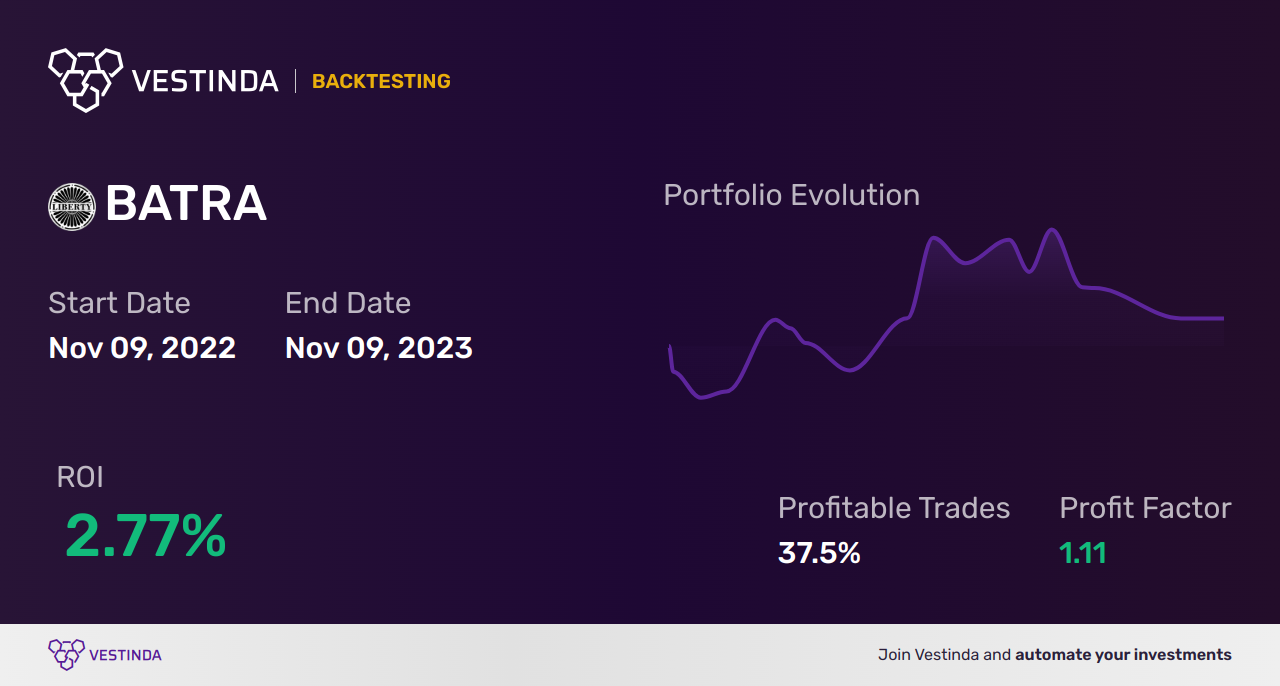 VESTINDA | BACKTESTING

LIBERTY

BATRA

Start Date
Nov 09, 2022

End Date
Nov 09, 2023

Portfolio Evolution

ROI
2.77%

Profitable Trades
37.5%

Profit Factor
1.11

VESTINDA

Join Vestinda and automate your investments